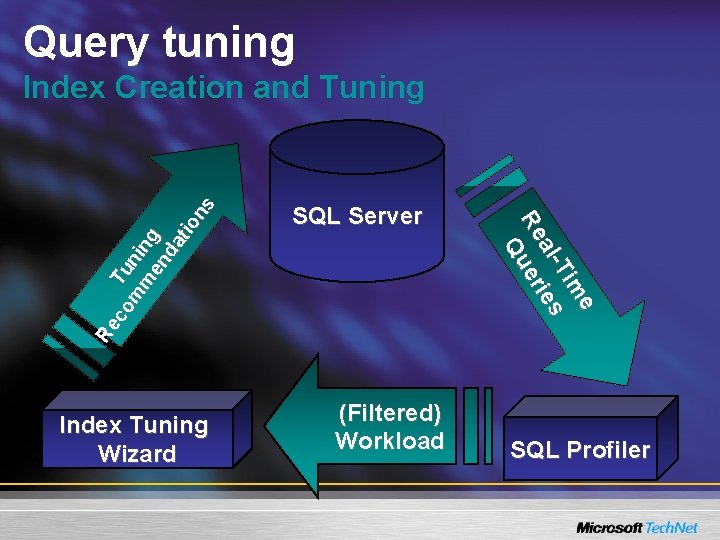 Query tuning
Index Creation and Tuning

SQL Server

Tuning Recommendations

Real-Time Queries

Index Tuning Wizard

(Filtered) Workload

SQL Profiler

Microsoft TechNet